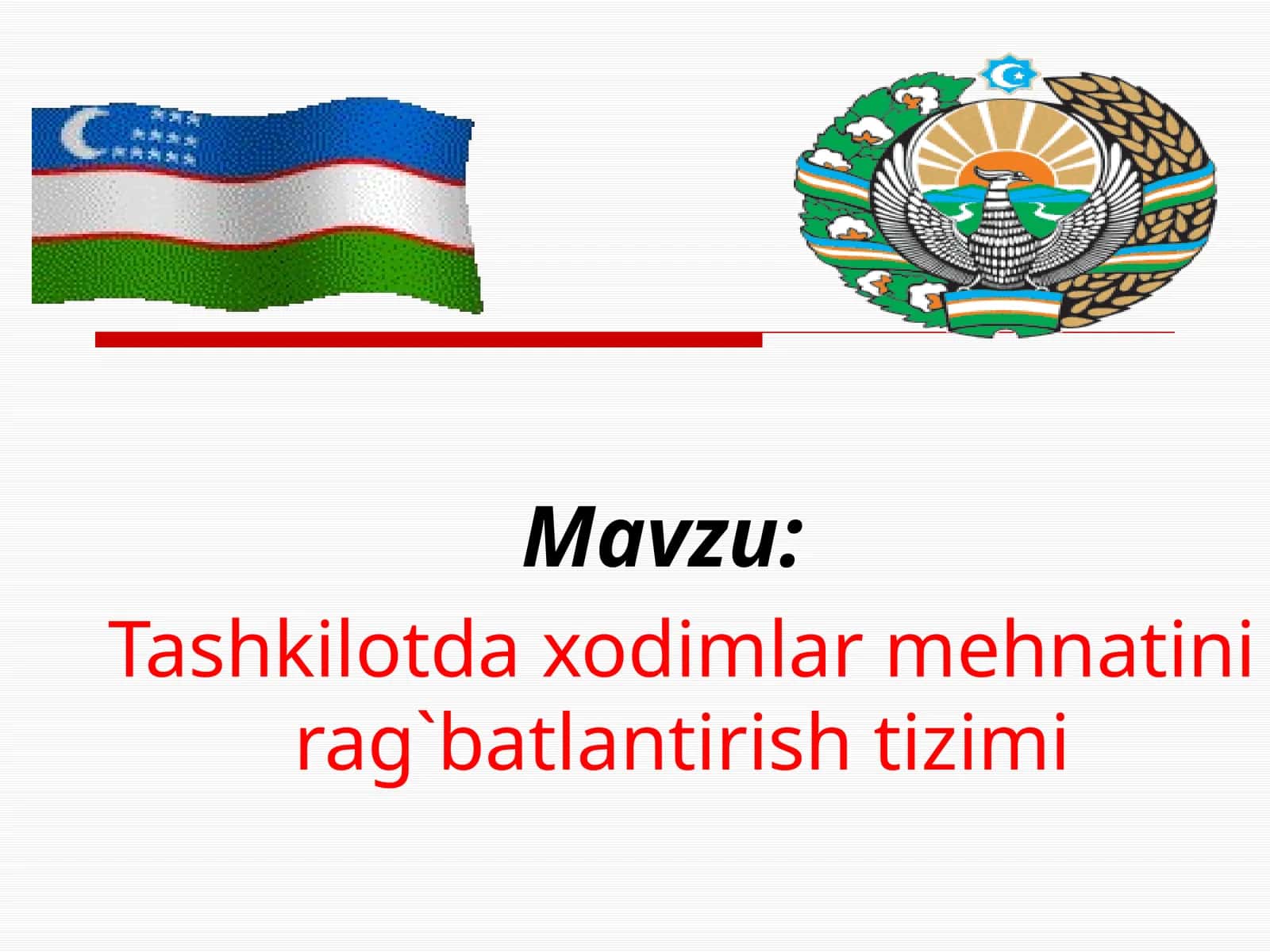 Mavzu:

Tashkilotda xodimlar mehnatini rag`batlantirish tizimi